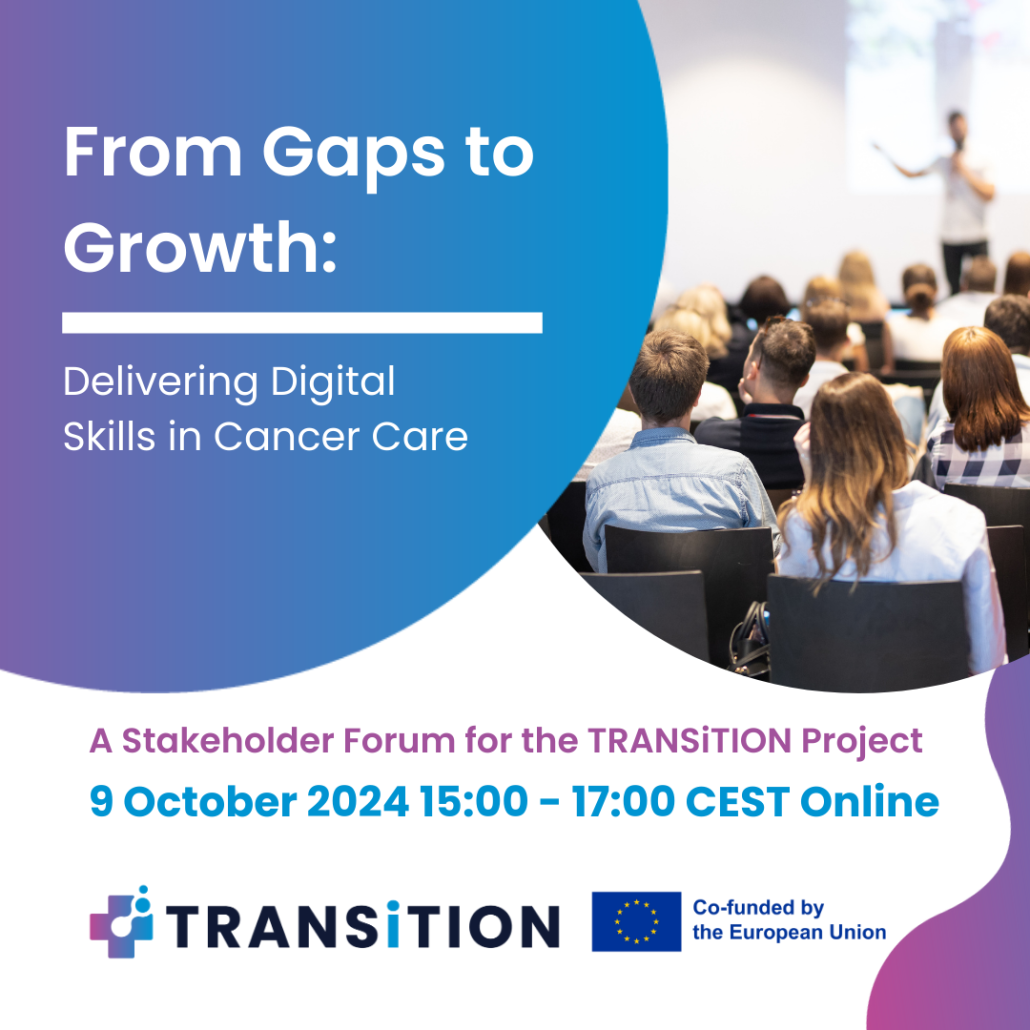 From Gaps to Growth:

Delivering Digital Skills in Cancer Care

A Stakeholder Forum for the TRANSiTION Project

9 October 2024 15:00 - 17:00 CEST Online

TRANSiTION

Co-funded by the European Union